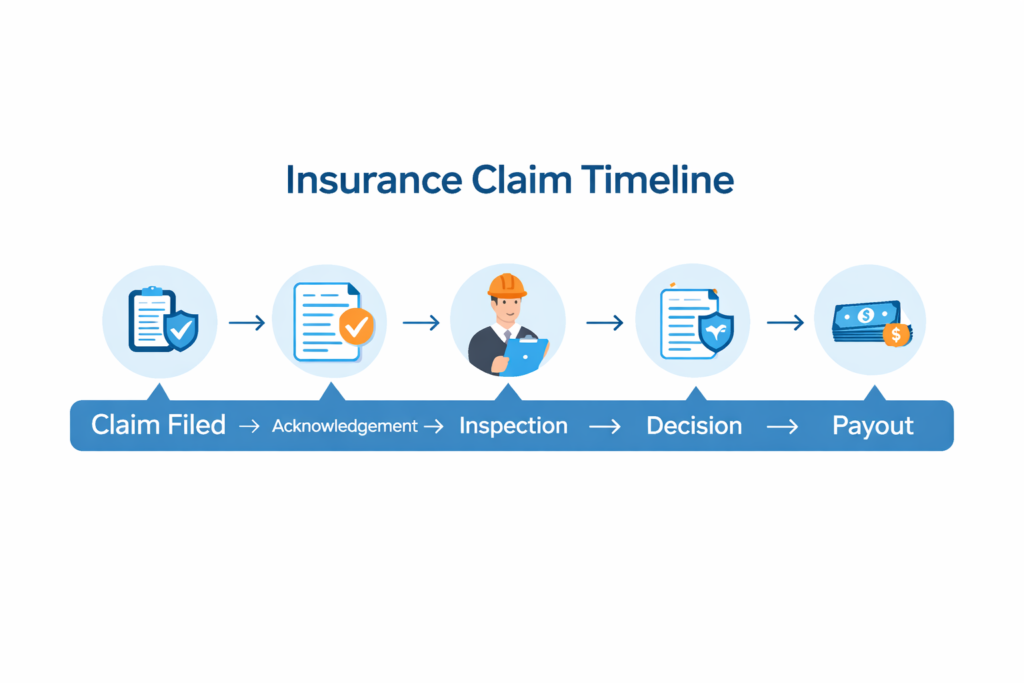 Insurance Claim Timeline

Claim Filed → Acknowledgement → Inspection → Decision → Payout